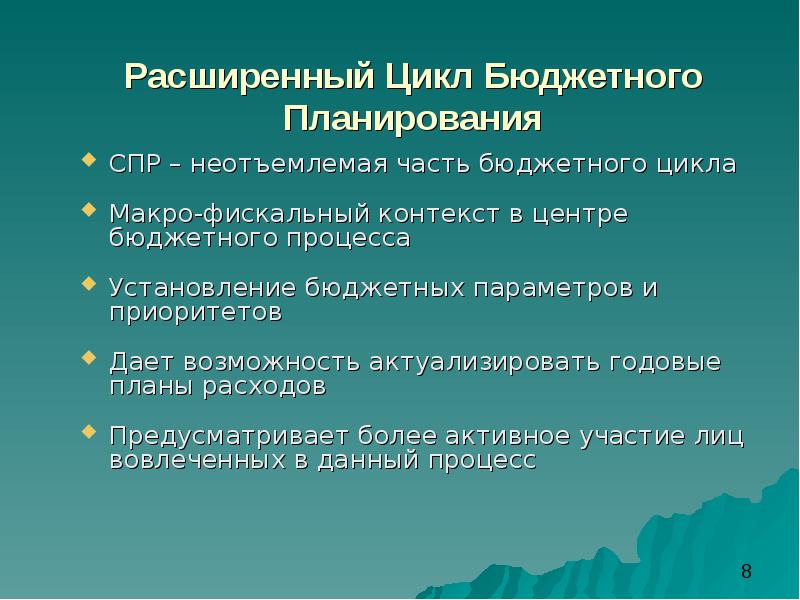 Расширенный Цикл Бюджетного Планирования

СПР – неотъемлемая часть бюджетного цикла

Макро-фискальный контекст в центре бюджетного процесса

Установление бюджетных параметров и приоритетов

Дает возможность актуализировать годовые планы расходов

Предусматривает более активное участие лиц вовлеченных в данный процесс

8